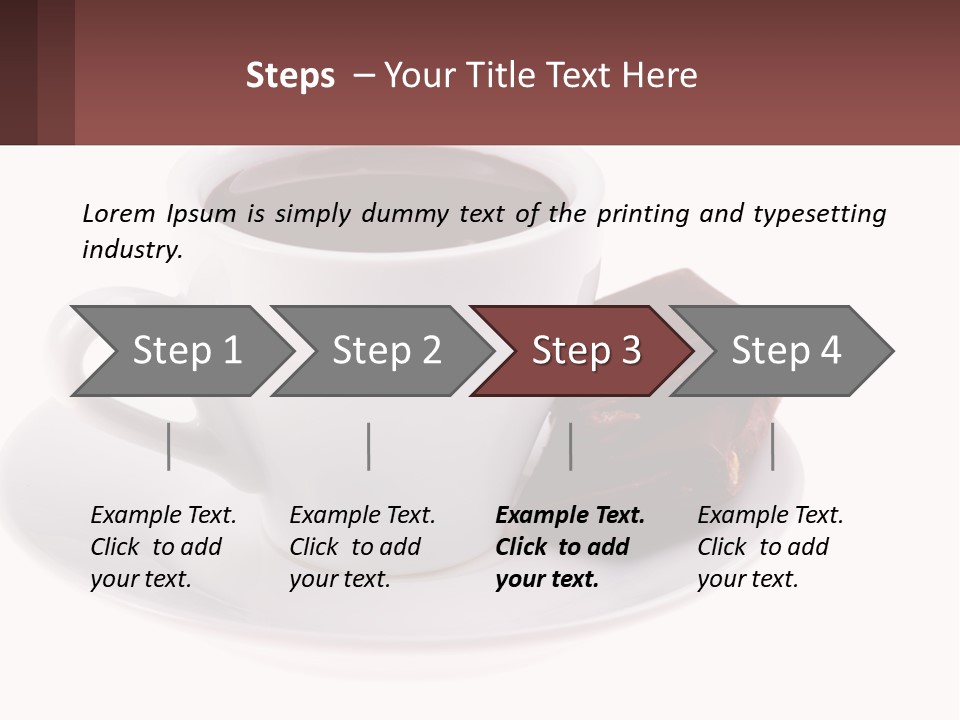 Steps – Your Title Text Here

Lorem Ipsum is simply dummy text of the printing and typesetting industry.

Step 1

Step 2

Step 3

Step 4

Example Text. Click to add your text.

Example Text. Click to add your text.

Example Text. Click to add your text.

Example Text. Click to add your text.